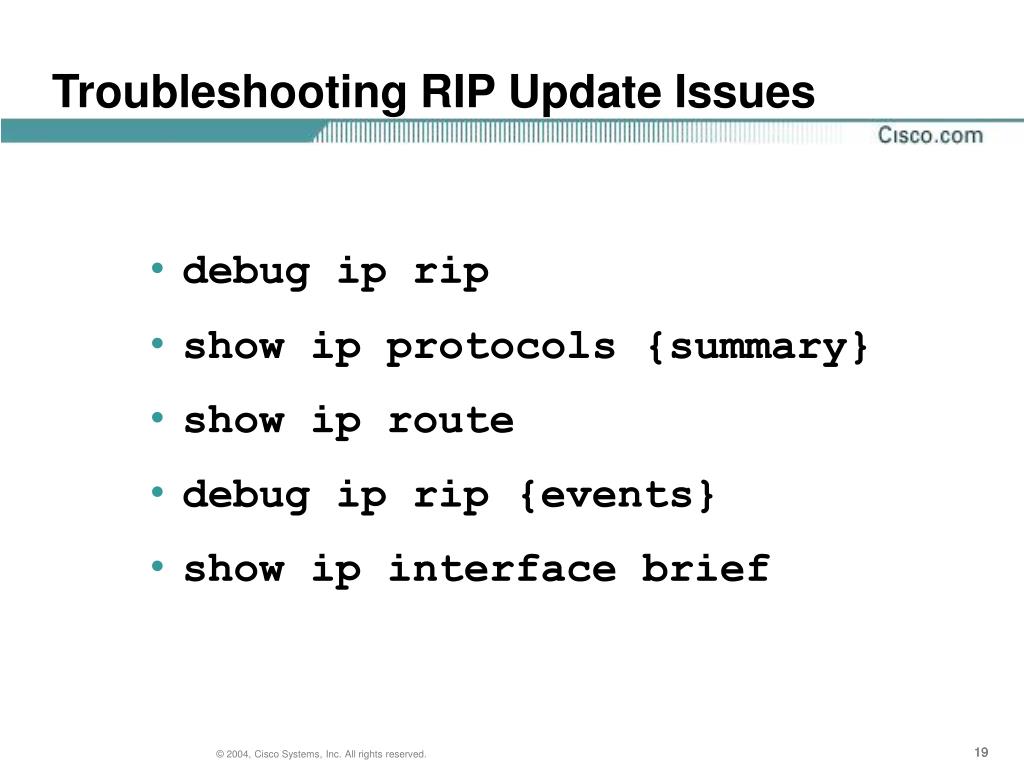 Troubleshooting RIP Update Issues

Cisco.com

• debug ip rip
• show ip protocols {summary}
• show ip route
• debug ip rip {events}
• show ip interface brief

© 2004, Cisco Systems, Inc. All rights reserved.

19